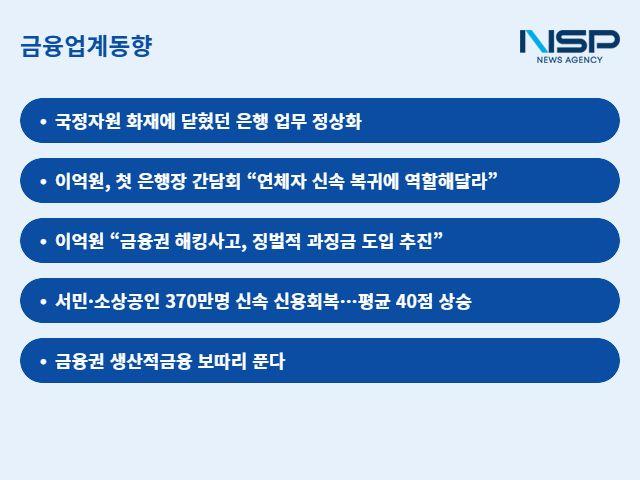 금융업계동향

NSP
NEWS AGENCY

• 국정자원 화재에 닫혔던 은행 업무 정상화

• 이억원, 첫 은행장 간담회 “연체자 신속 복귀에 역할해달라”

• 이억원 “금융권 해킹사고, 징벌적 과징금 도입 추진”

• 서민·소상공인 370만명 신속 신용회복…평균 40점 상승

• 금융권 생산적금융 보따리 푼다